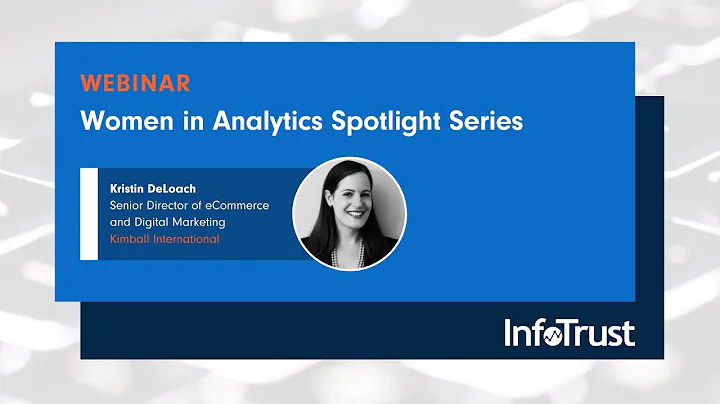 WEBINAR
Women in Analytics Spotlight Series

Kristin DeLoach
Senior Director of eCommerce and Digital Marketing
Kimball International

InfoTrust